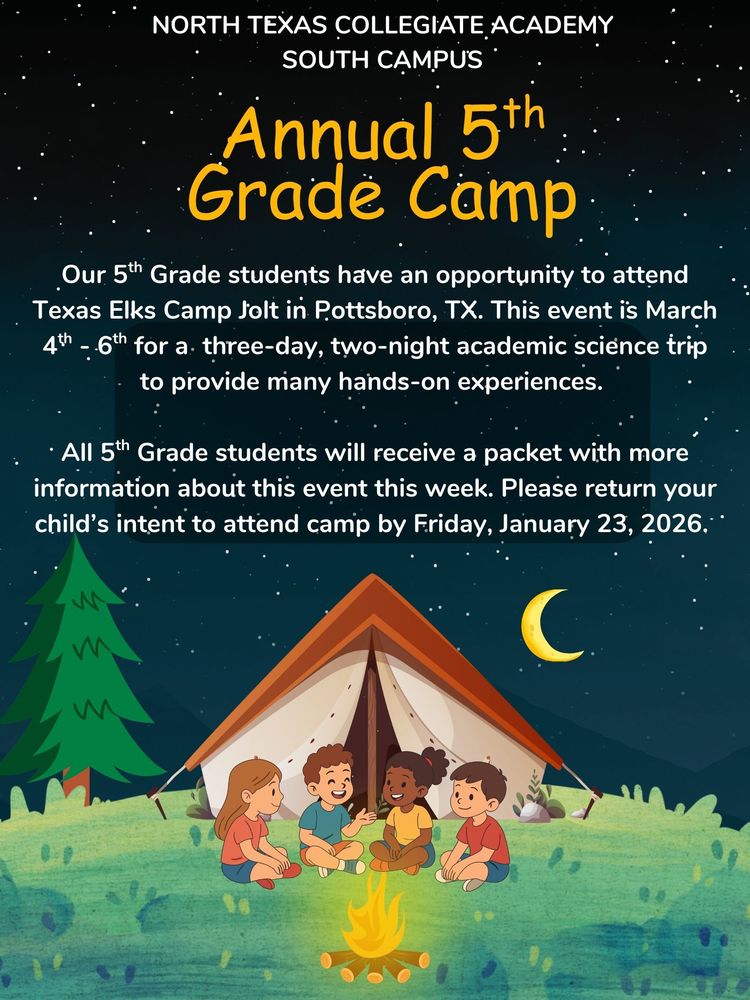 NORTH TEXAS COLLEGIATE ACADEMY
SOUTH CAMPUS

Annual 5$^{th}$ Grade Camp

Our 5$^{th}$ Grade students have an opportunity to attend Texas Elks Camp Jolt in Pottsboro, TX. This event is March 4$^{th}$ - 6$^{th}$ for a three-day, two-night academic science trip to provide many hands-on experiences.

All 5$^{th}$ Grade students will receive a packet with more information about this event this week. Please return your child's intent to attend camp by Friday, January 23, 2026.